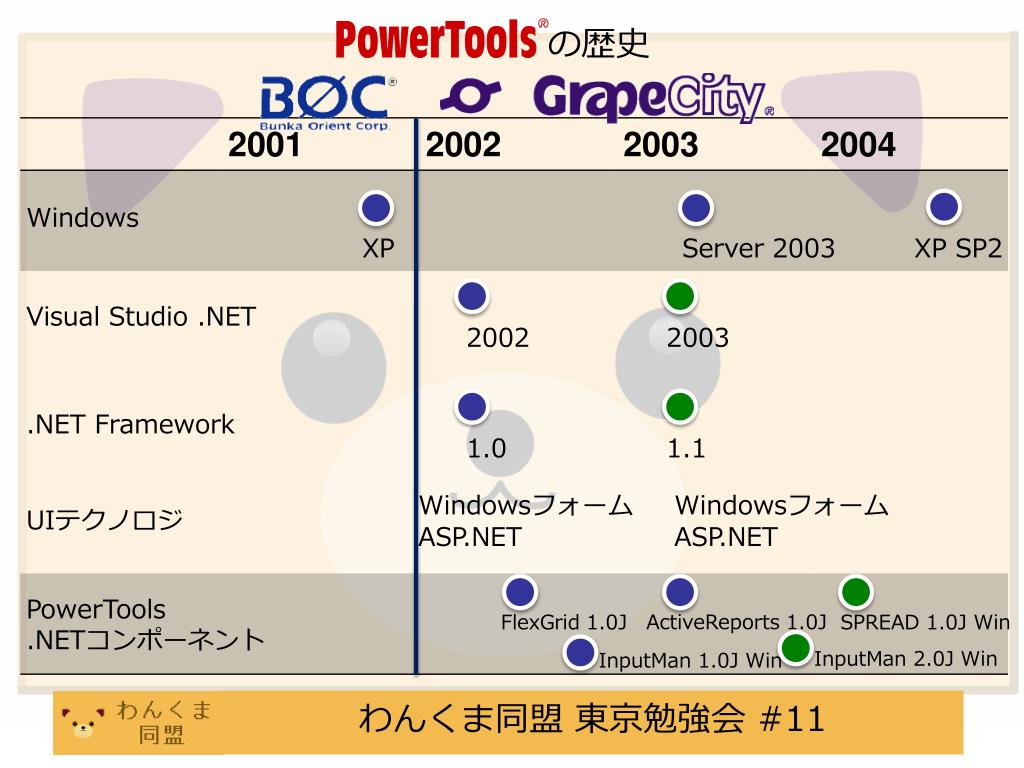 PowerTools®の歴史

BØC® Bunka Orient Corp. GrapeCity®

| | 2001 | 2002 | 2003 | 2004 |
|---|---|---|---|---|
| Windows | XP | | Server 2003 | XP SP2 |
| Visual Studio .NET | | 2002 | 2003 | |
| .NET Framework | | 1.0 | 1.1 | |
| UIテクノロジ | | Windowsフォーム ASP.NET | Windowsフォーム ASP.NET | |
| PowerTools .NETコンポーネント | | FlexGrid 1.0J InputMan 1.0J Win | ActiveReports 1.0J InputMan 2.0J Win | SPREAD 1.0J Win |

わんくま同盟

わんくま同盟 東京勉強会 #11